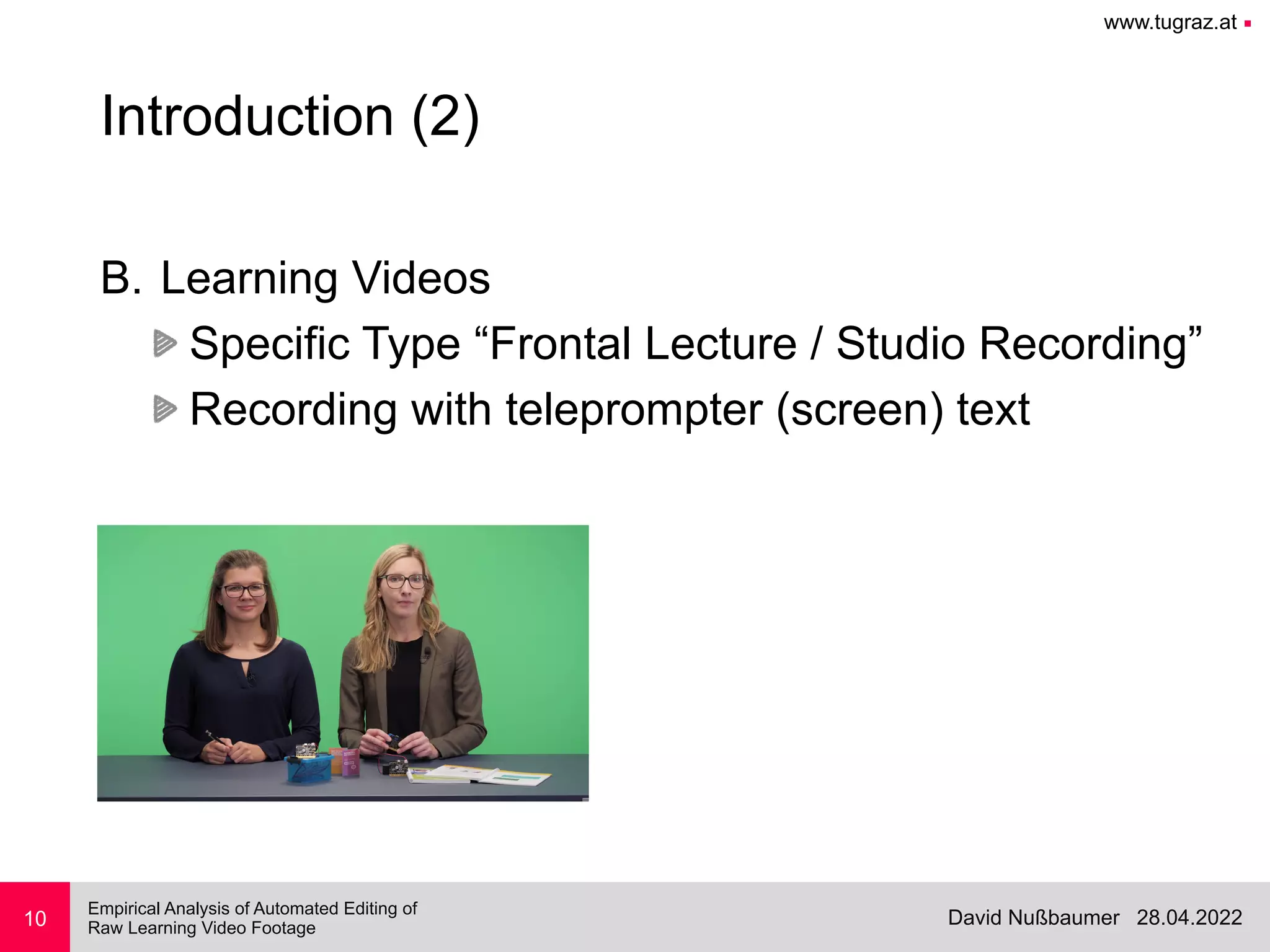 www.tugraz.at

Introduction (2)

B. Learning Videos

Specific Type “Frontal Lecture / Studio Recording”

Recording with teleprompter (screen) text

10

Empirical Analysis of Automated Editing of Raw Learning Video Footage

David Nußbaumer 28.04.2022